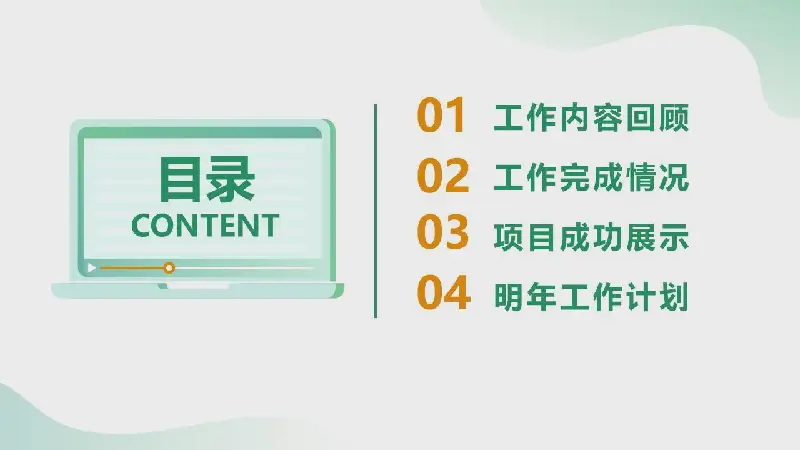 目录
CONTENT

01 工作内容回顾
02 工作完成情况
03 项目成功展示
04 明年工作计划